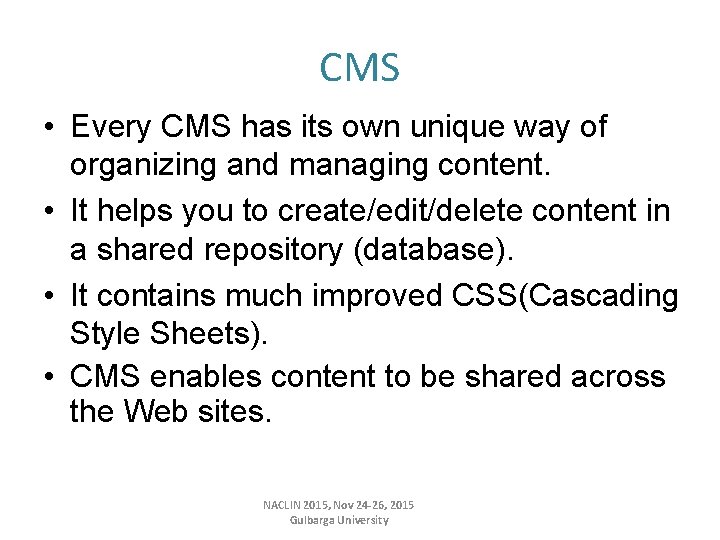 CMS

• Every CMS has its own unique way of organizing and managing content.

• It helps you to create/edit/delete content in a shared repository (database).

• It contains much improved CSS(Cascading Style Sheets).

• CMS enables content to be shared across the Web sites.

NACLIN 2015, Nov 24-26, 2015
Gulbarga University